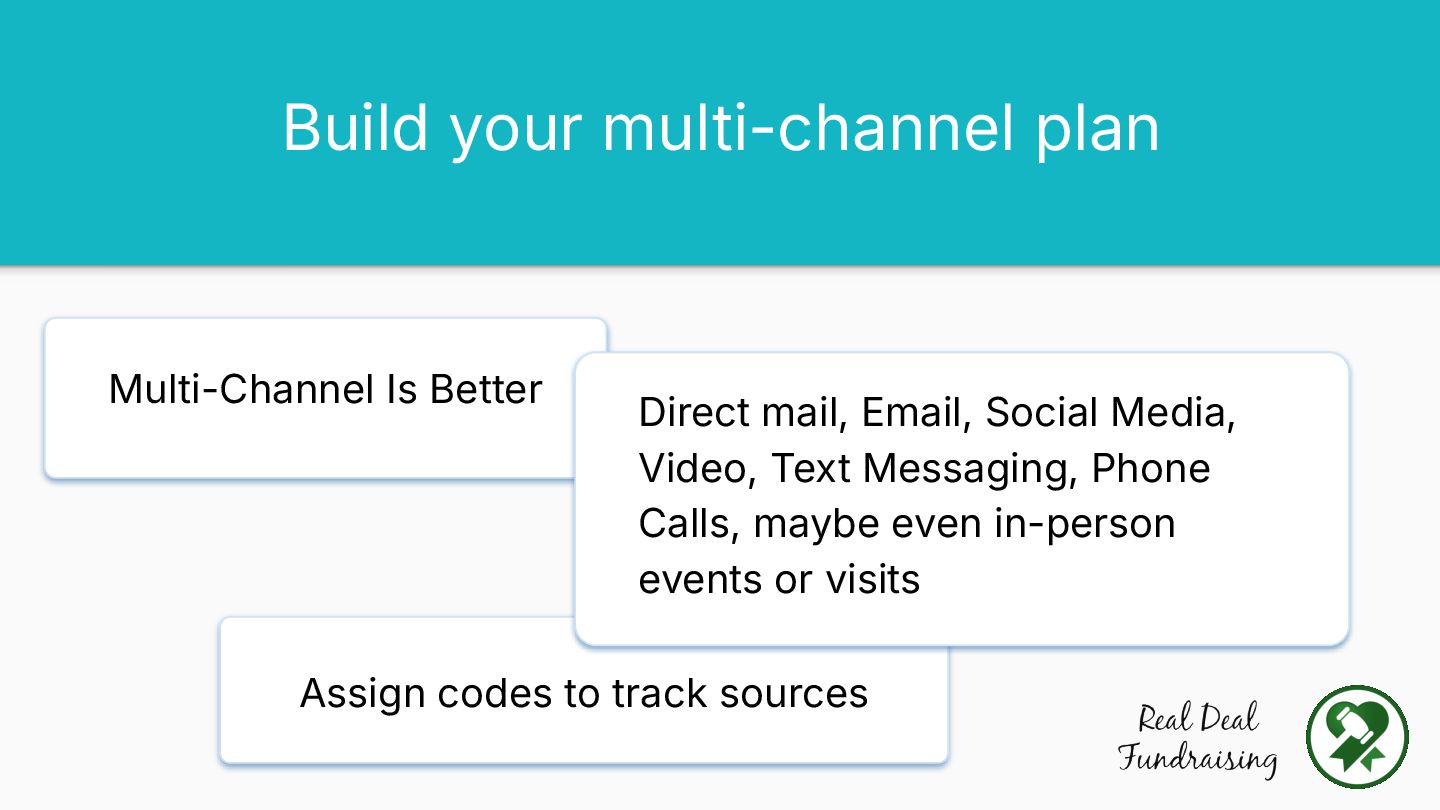 Build your multi-channel plan

Multi-Channel Is Better

Direct mail, Email, Social Media, Video, Text Messaging, Phone Calls, maybe even in-person events or visits

Assign codes to track sources

Real Deal Fundraising